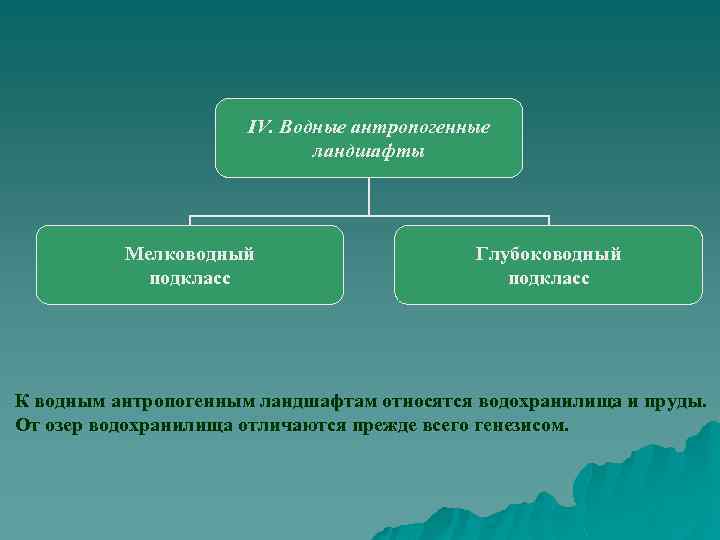 IV. Водные антропогенные ландшафты

Мелководный подкласс

Глубоководный подкласс

К водным антропогенным ландшафтам относятся водохранилища и пруды. От озер водохранилища отличаются прежде всего генезисом.